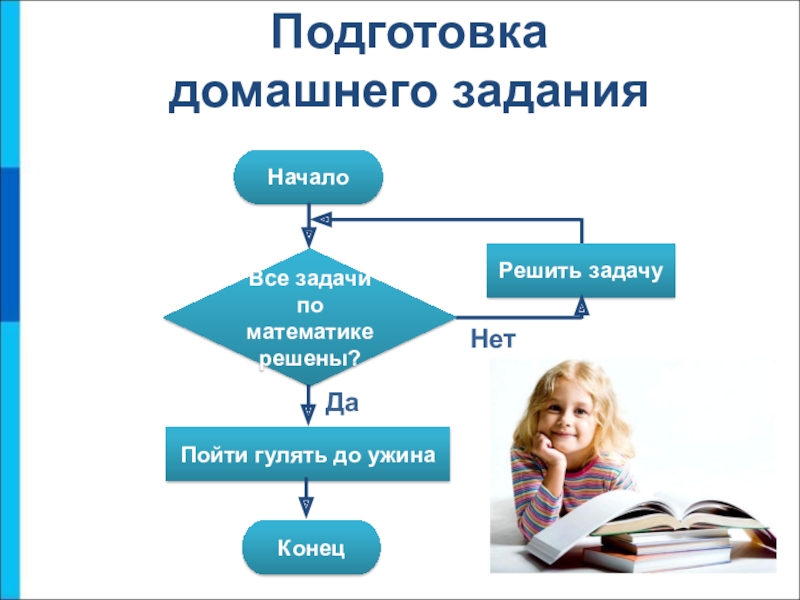 Подготовка домашнего задания

Начало

Все задачи по математике решены?

Решить задачу

Нет

Да

Пойти гулять до ужина

Конец